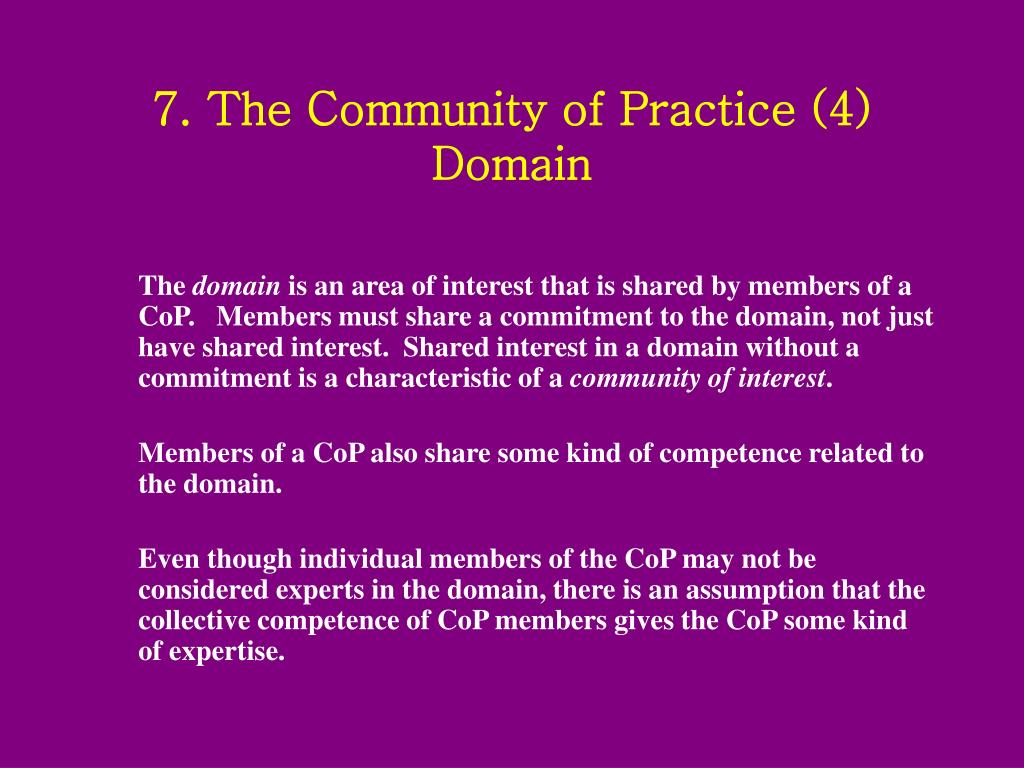 7. The Community of Practice (4)
Domain

The domain is an area of interest that is shared by members of a CoP. Members must share a commitment to the domain, not just have shared interest. Shared interest in a domain without a commitment is a characteristic of a community of interest.

Members of a CoP also share some kind of competence related to the domain.

Even though individual members of the CoP may not be considered experts in the domain, there is an assumption that the collective competence of CoP members gives the CoP some kind of expertise.